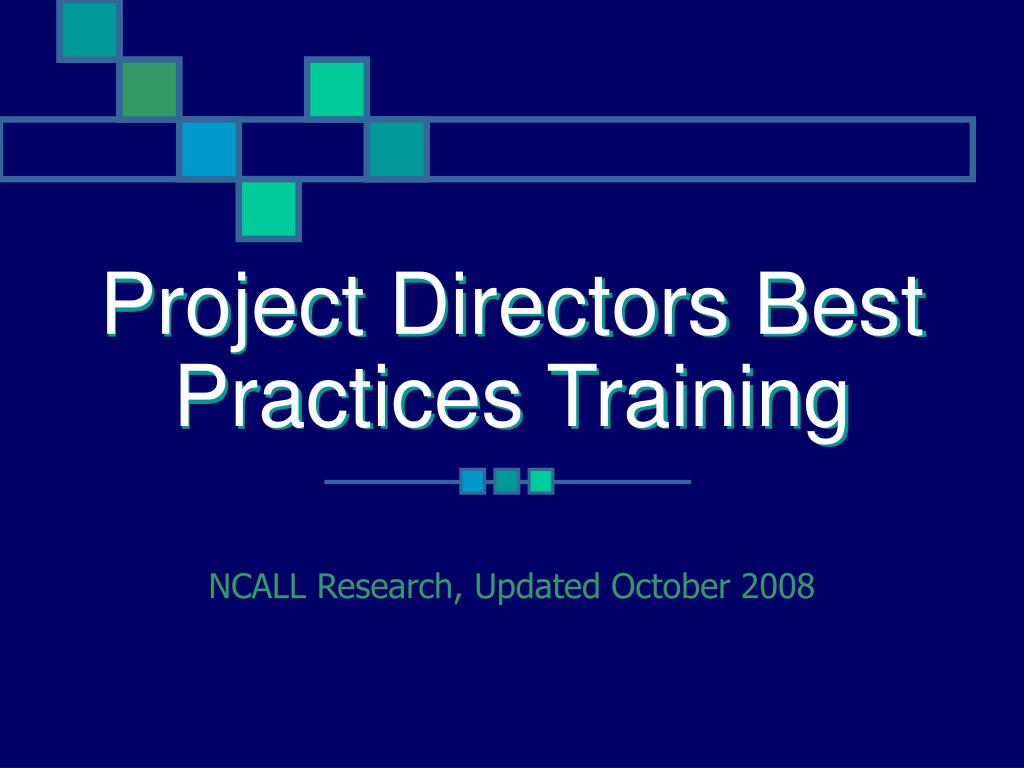 Project Directors Best Practices Training

NCALL Research, Updated October 2008